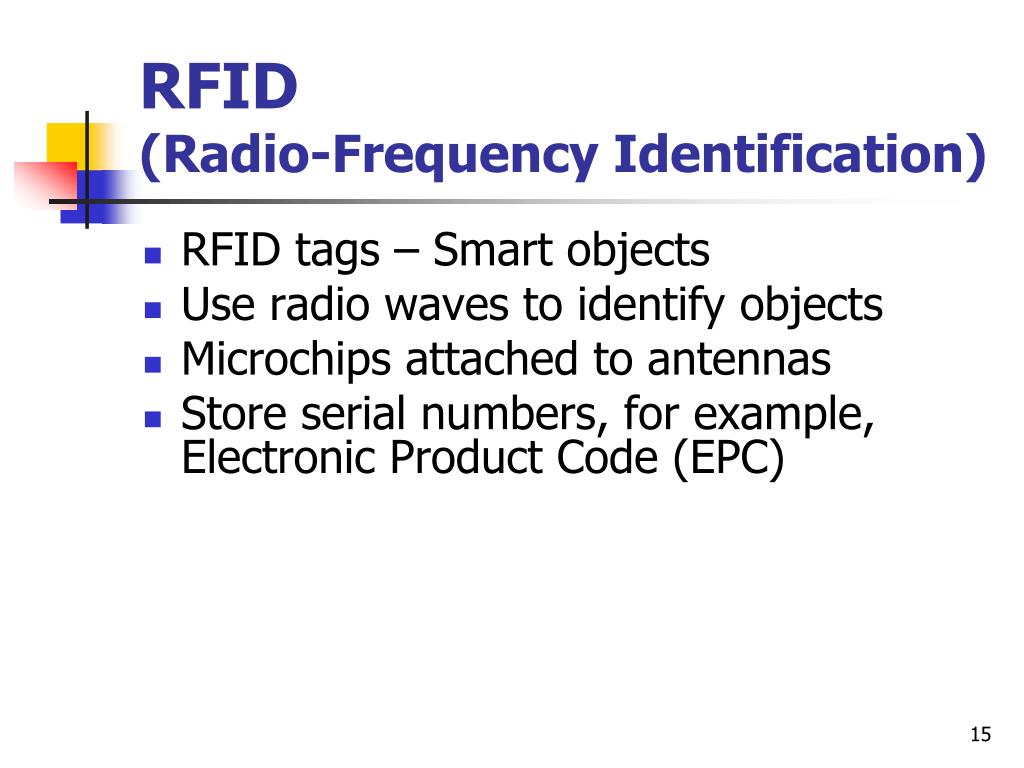 RFID
(Radio-Frequency Identification)

- RFID tags – Smart objects
- Use radio waves to identify objects
- Microchips attached to antennas
- Store serial numbers, for example, Electronic Product Code (EPC)

15